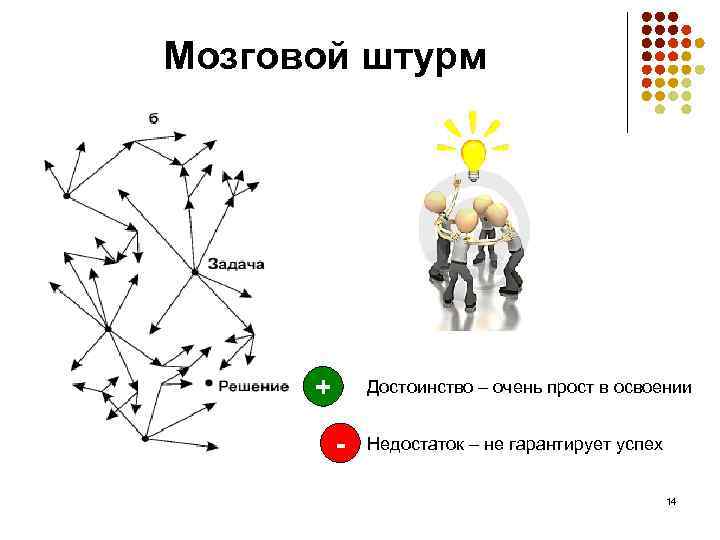 Мозговой штурм

б

Задача

Решение

+

Достоинство – очень прост в освоении

-

Недостаток – не гарантирует успех

14